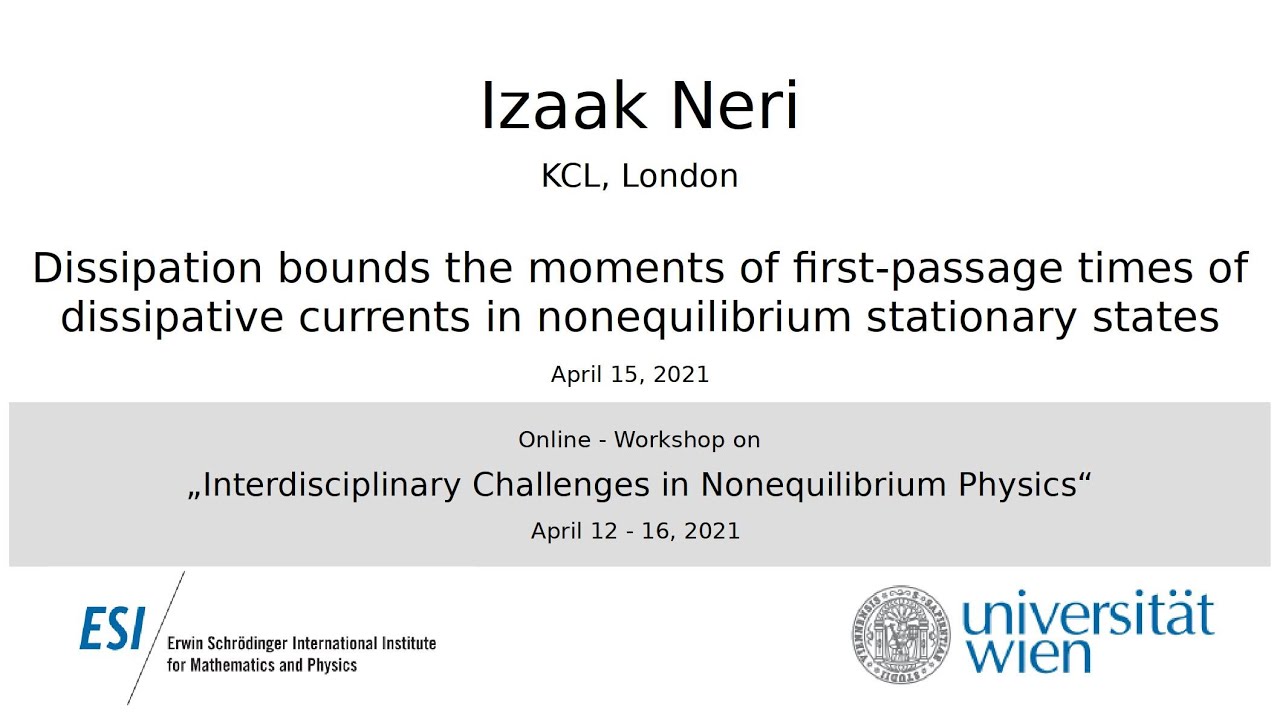 Izaak Neri

KCL, London

Dissipation bounds the moments of first-passage times of dissipative currents in nonequilibrium stationary states

April 15, 2021

Online - Workshop on

„Interdisciplinary Challenges in Nonequilibrium Physics“

April 12 - 16, 2021

ESI Erwin Schrödinger International Institute for Mathematics and Physics

universität wien